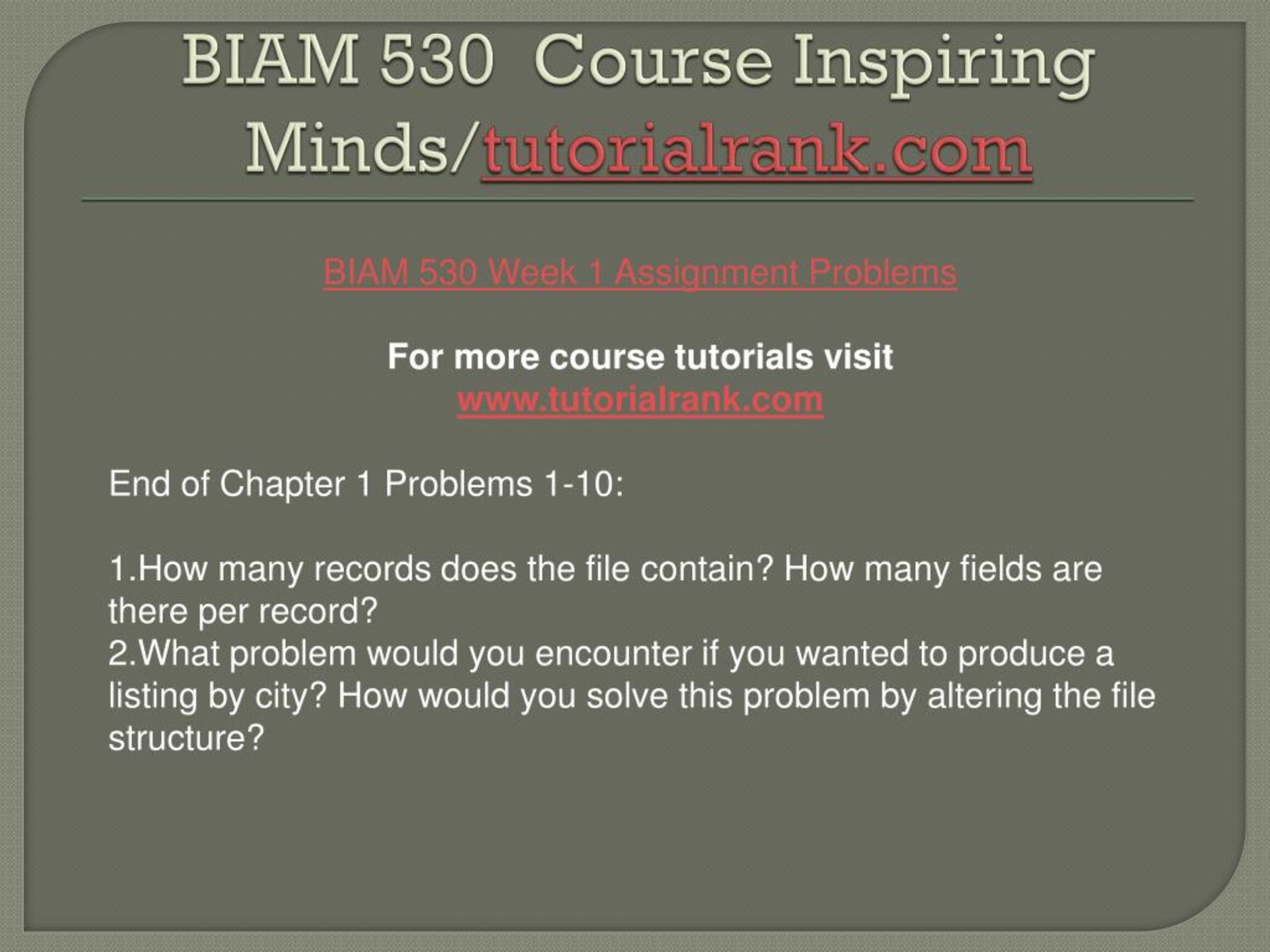 BIAM 530 Course Inspiring Minds/tutorialrank.com

BIAM 530 Week 1 Assignment Problems

For more course tutorials visit
www.tutorialrank.com

End of Chapter 1 Problems 1-10:

1.How many records does the file contain? How many fields are there per record?
2.What problem would you encounter if you wanted to produce a listing by city? How would you solve this problem by altering the file structure?